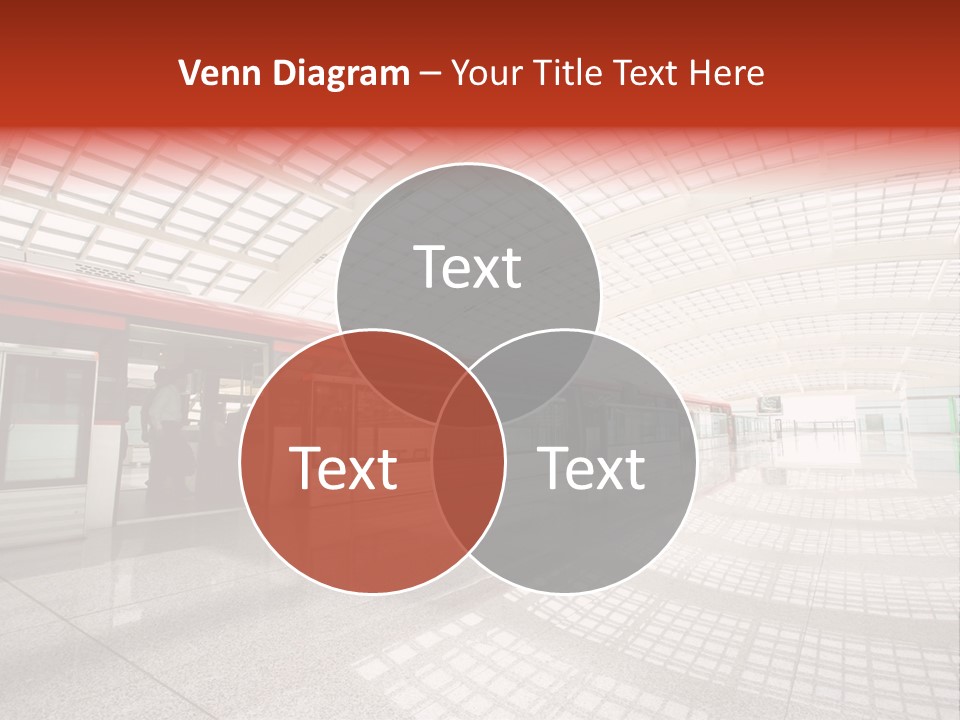 Venn Diagram – Your Title Text Here

Text

Text

Text